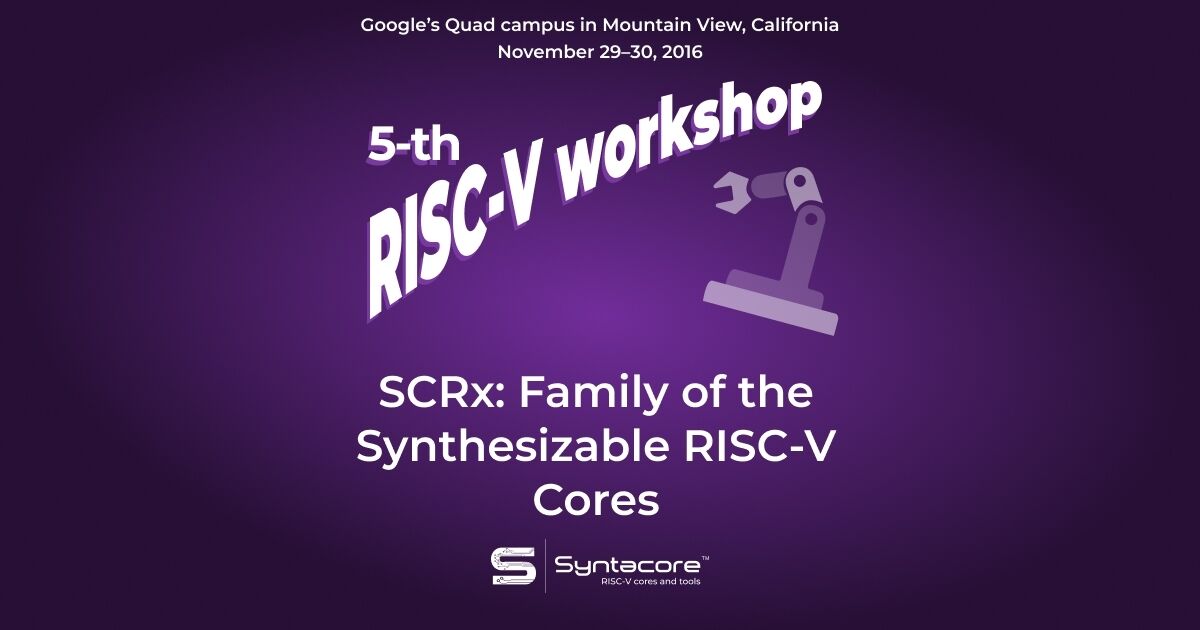 Google's Quad campus in Mountain View, California
November 29–30, 2016

5-th
RISC-V workshop

SCRx: Family of the Synthesizable RISC-V Cores

Syntacore™
RISC-V cores and tools